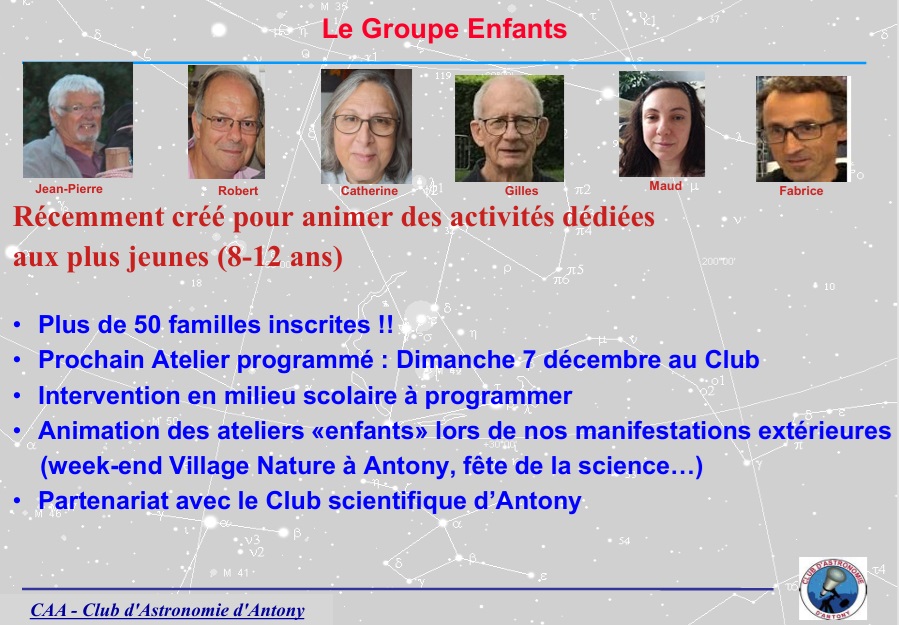 Le Groupe Enfants

Jean-Pierre

Robert

Catherine

Gilles

Maud

Fabrice

Récemment créé pour animer des activités dédiées aux plus jeunes (8-12 ans)

• Plus de 50 familles inscrites !!
• Prochain Atelier programmé : Dimanche 7 décembre au Club
• Intervention en milieu scolaire à programmer
• Animation des ateliers «enfants» lors de nos manifestations extérieures (week-end Village Nature à Antony, fête de la science…)
• Partenariat avec le Club scientifique d'Antony

CAA - Club d'Astronomie d'Antony

CLUB D'ASTRONOMIE D'ANTONY